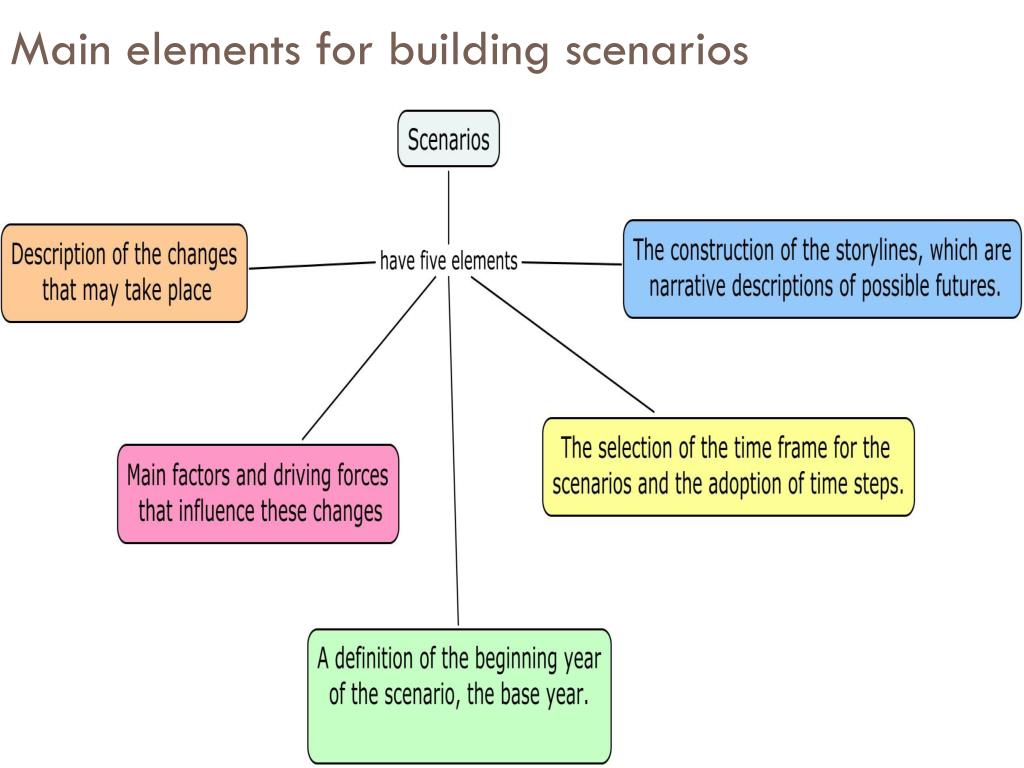 Main elements for building scenarios

Scenarios

have five elements

Description of the changes that may take place

The construction of the storylines, which are narrative descriptions of possible futures.

Main factors and driving forces that influence these changes

The selection of the time frame for the scenarios and the adoption of time steps.

A definition of the beginning year of the scenario, the base year.